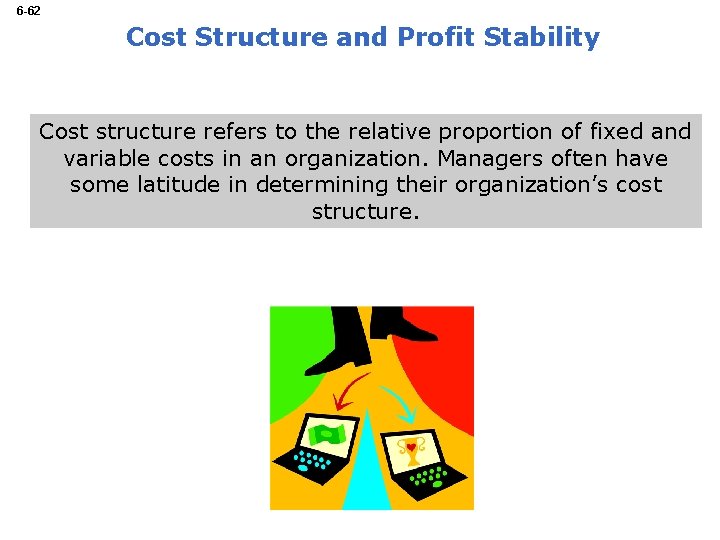 6-62

Cost Structure and Profit Stability

Cost structure refers to the relative proportion of fixed and variable costs in an organization. Managers often have some latitude in determining their organization's cost structure.